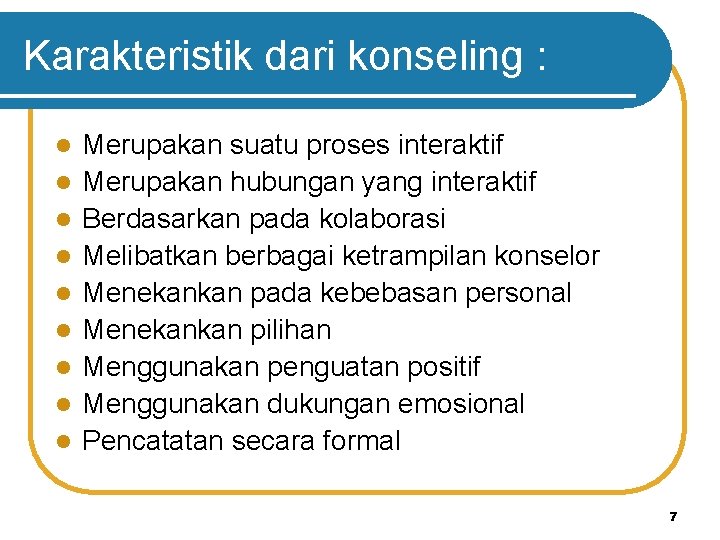 Karakteristik dari konseling :

- Merupakan suatu proses interaktif
- Merupakan hubungan yang interaktif
- Berdasarkan pada kolaborasi
- Melibatkan berbagai ketrampilan konselor
- Menekankan pada kebebasan personal
- Menekankan pilihan
- Menggunakan penguatan positif
- Menggunakan dukungan emosional
- Pencatatan secara formal

7